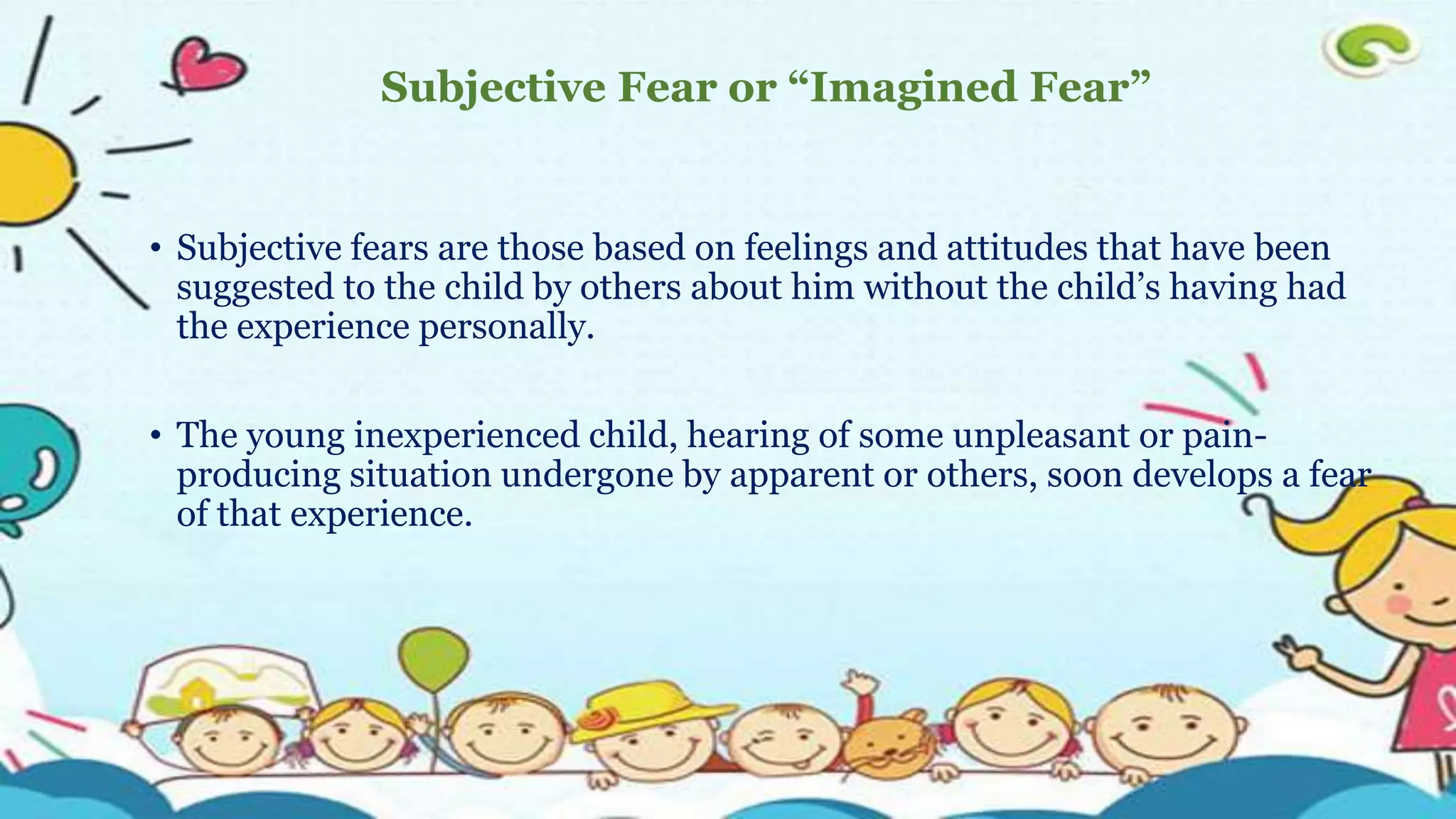 Subjective Fear or “Imagined Fear”

• Subjective fears are those based on feelings and attitudes that have been suggested to the child by others about him without the child’s having had the experience personally.

• The young inexperienced child, hearing of some unpleasant or pain-producing situation undergone by apparent or others, soon develops a fear of that experience.